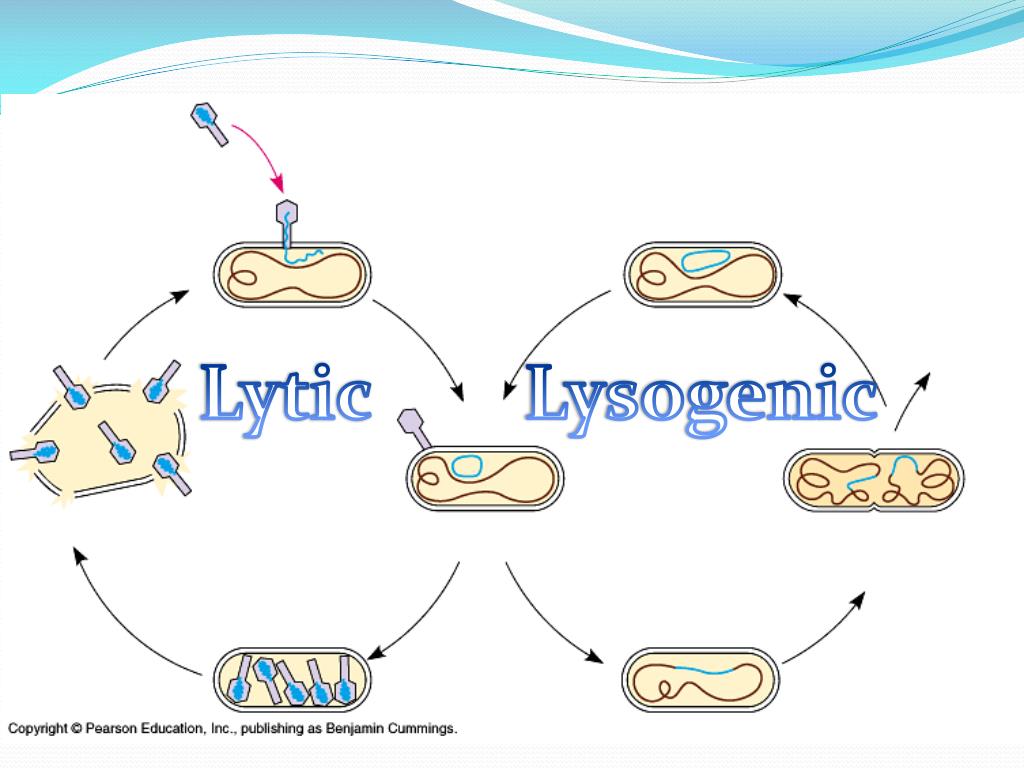 Lytic

Lysogenic

Copyright © Pearson Education, Inc., publishing as Benjamin Cummings.